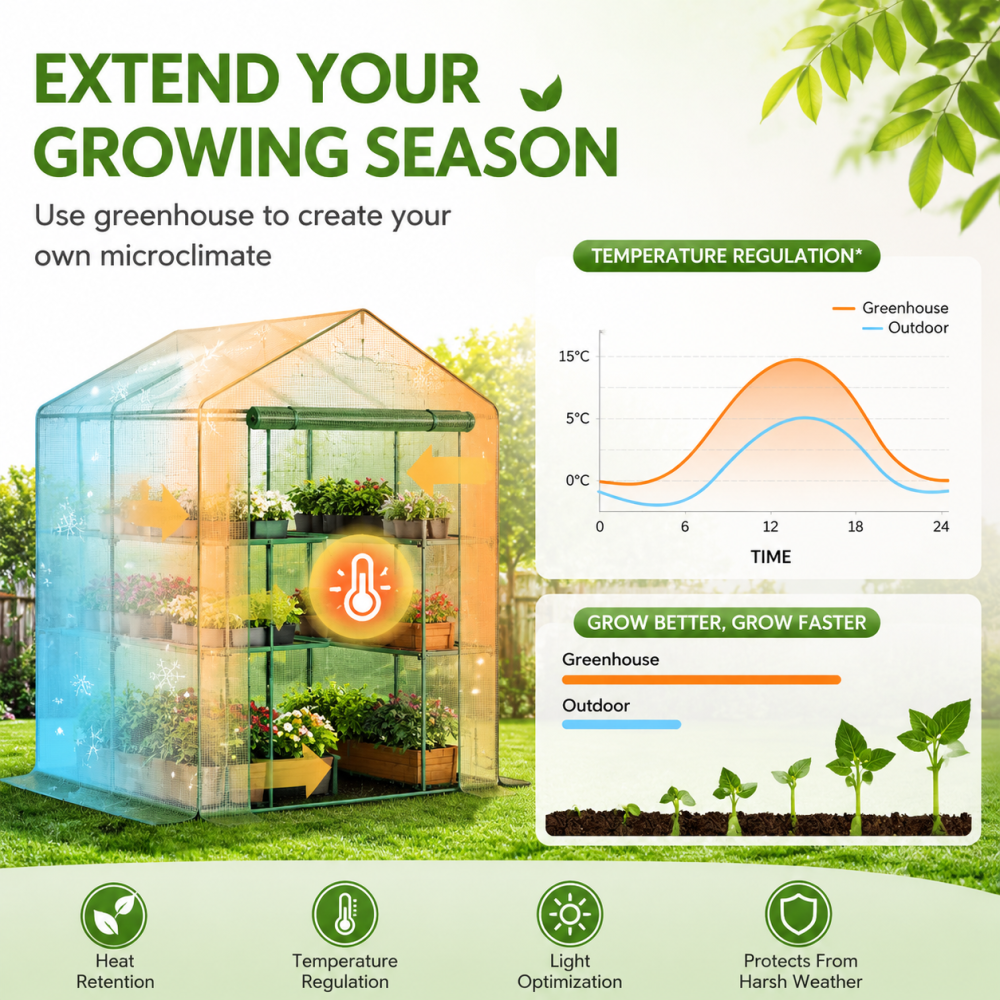 EXTEND YOUR GROWING SEASON

Use greenhouse to create your own microclimate

TEMPERATURE REGULATION*

Greenhouse
Outdoor

15°C
5°C
0°C

0 6 12 18 24

TIME

GROW BETTER, GROW FASTER

Greenhouse

Outdoor

Heat Retention

Temperature Regulation

Light Optimization

Protects From Harsh Weather